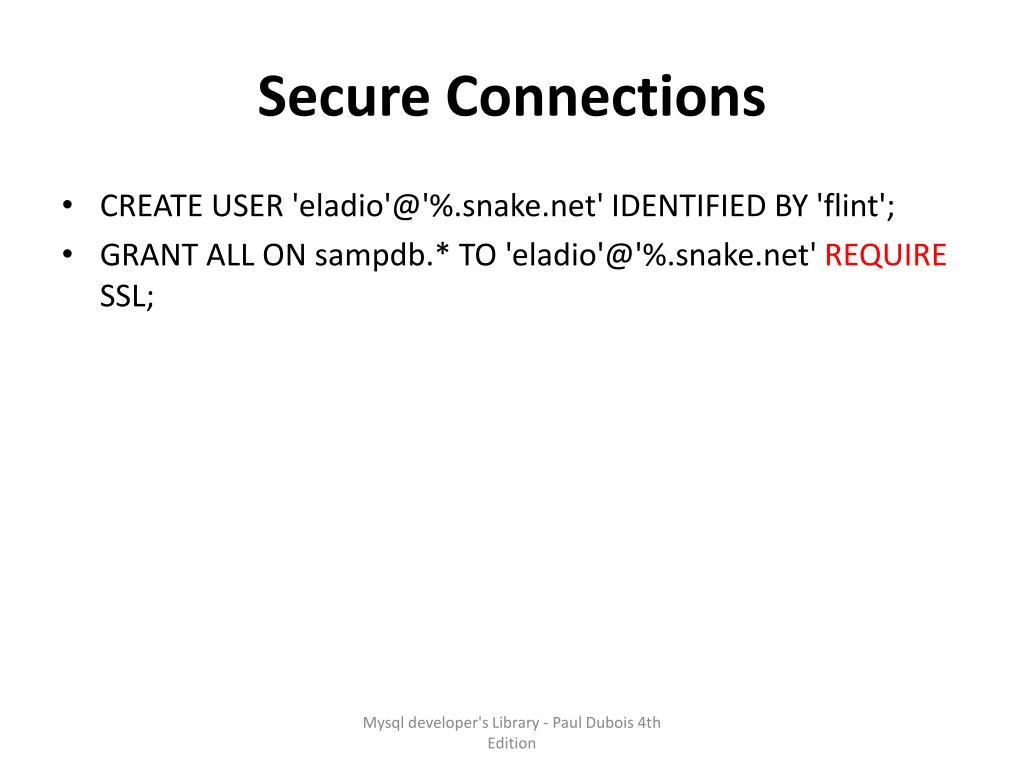 Secure Connections

• CREATE USER 'eladio'@'%.snake.net' IDENTIFIED BY 'flint';
• GRANT ALL ON sampdb.* TO 'eladio'@'%.snake.net' REQUIRE SSL;

Mysql developer's Library - Paul Dubois 4th Edition